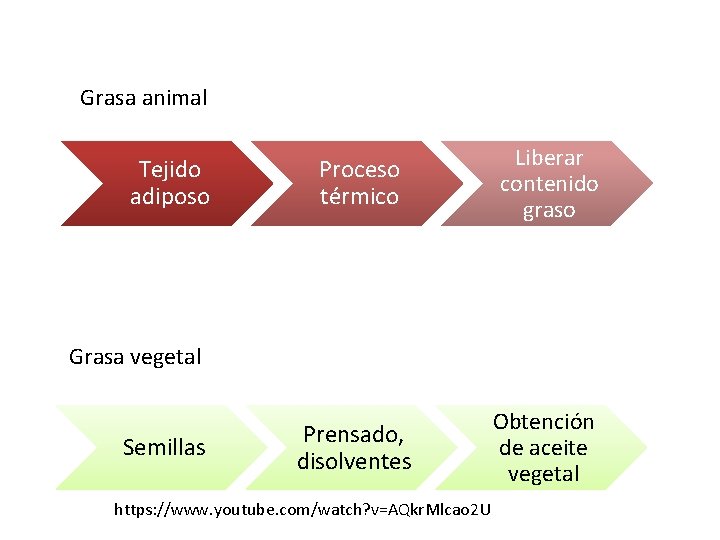 Grasa animal

Tejido adiposo

Proceso térmico

Liberar contenido graso

Grasa vegetal

Semillas

Prensado, disolventes

Obtención de aceite vegetal

https://www.youtube.com/watch?v=AQkrMlcao2U